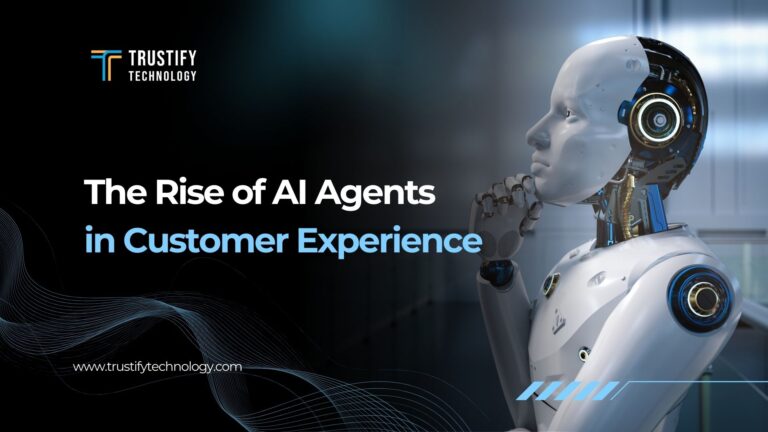 TRUSTIFY
TECHNOLOGY

The Rise of AI Agents
in Customer Experience

www.trustifytechnology.com